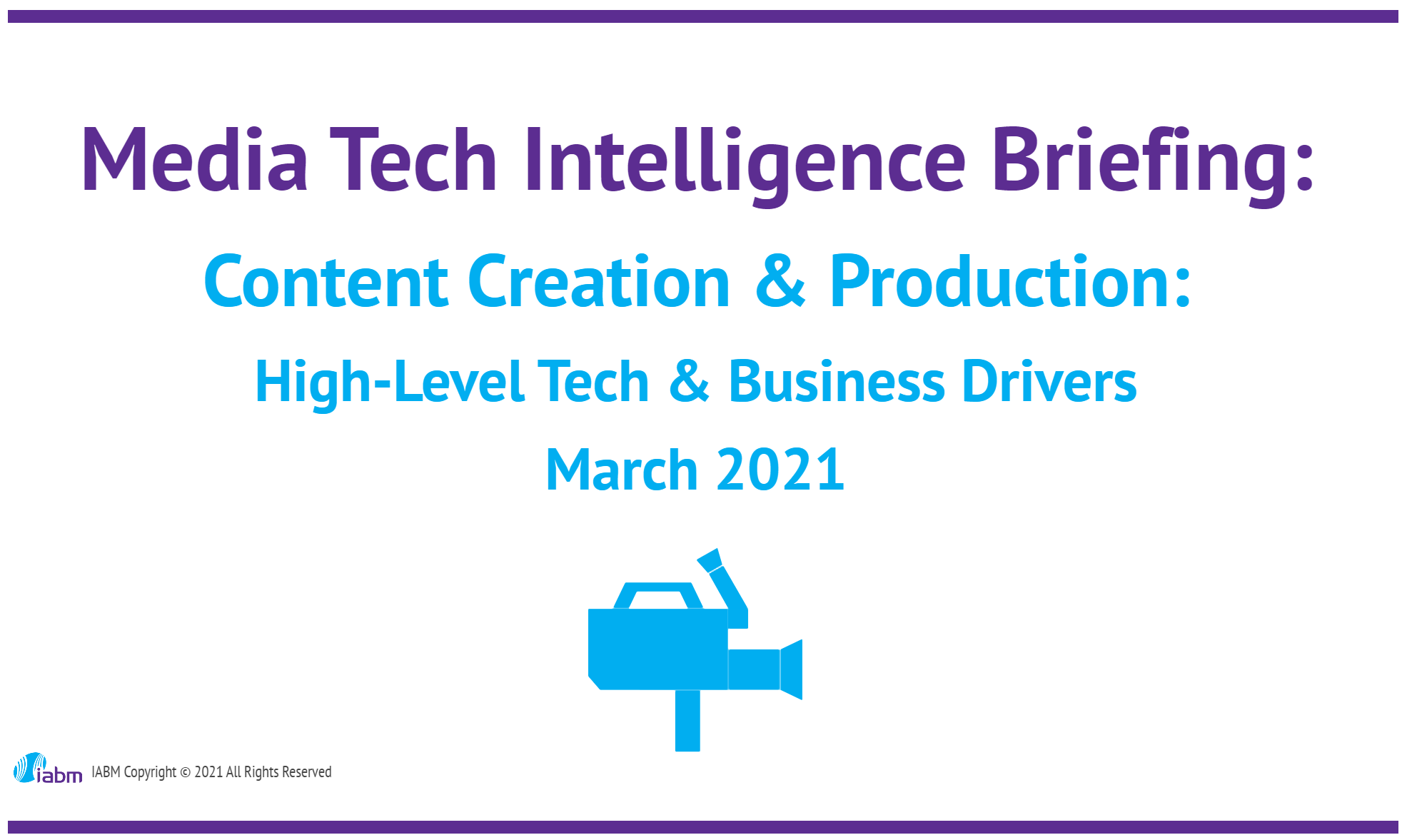 Media Tech Intelligence Briefing:

Content Creation & Production:

High-Level Tech & Business Drivers

March 2021

iabm IABM Copyright © 2021 All Rights Reserved